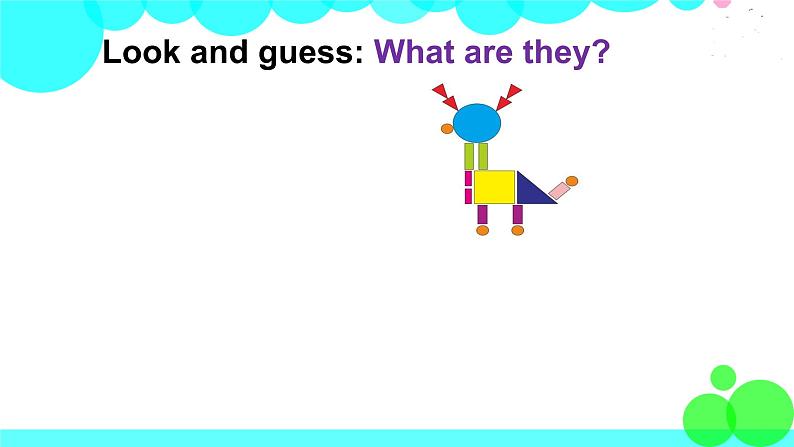 Look and guess: What are they?